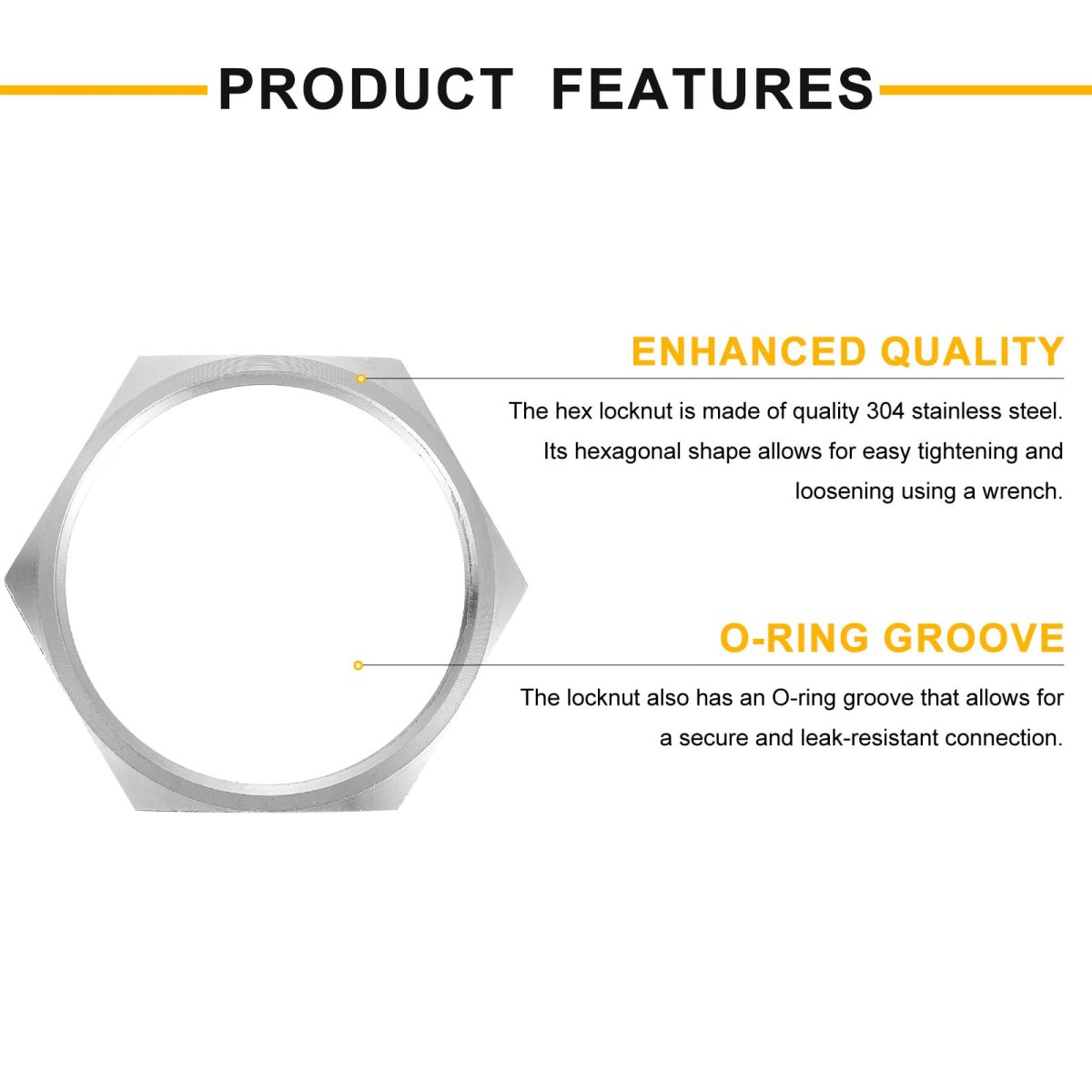 PRODUCT FEATURES

ENHANCED QUALITY

The hex locknut is made of quality 304 stainless steel. Its hexagonal shape allows for easy tightening and loosening using a wrench.

O-RING GROOVE

The locknut also has an O-ring groove that allows for a secure and leak-resistant connection.